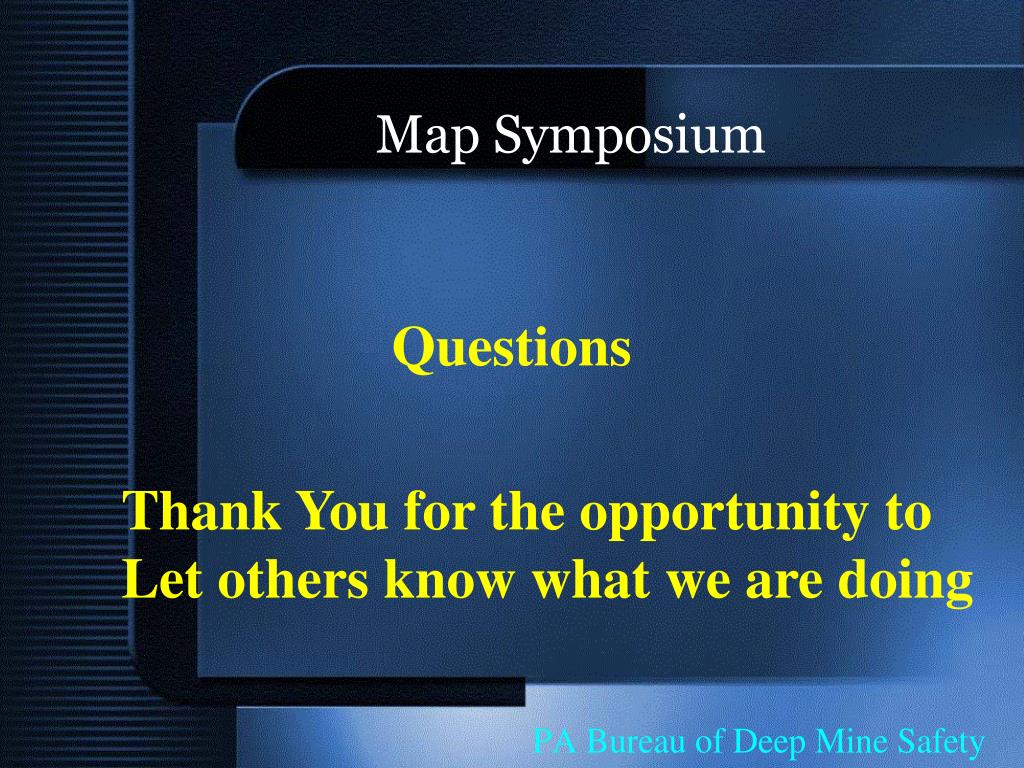 Map Symposium

Questions

Thank You for the opportunity to Let others know what we are doing

PA Bureau of Deep Mine Safety